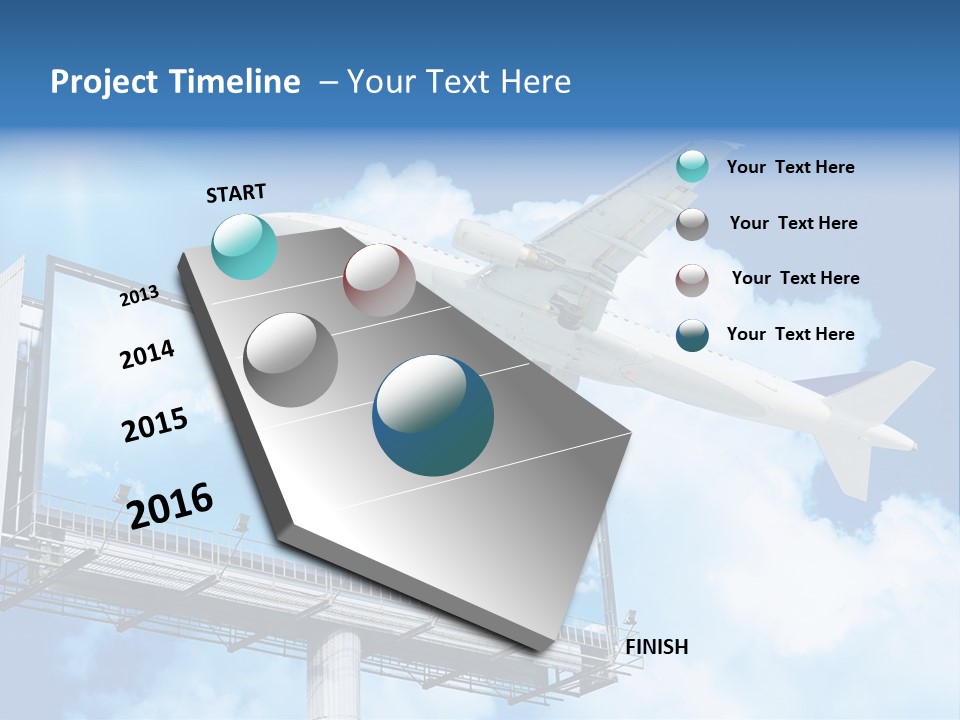 Project Timeline – Your Text Here

START

2013

2014

2015

2016

FINISH

Your Text Here

Your Text Here

Your Text Here

Your Text Here